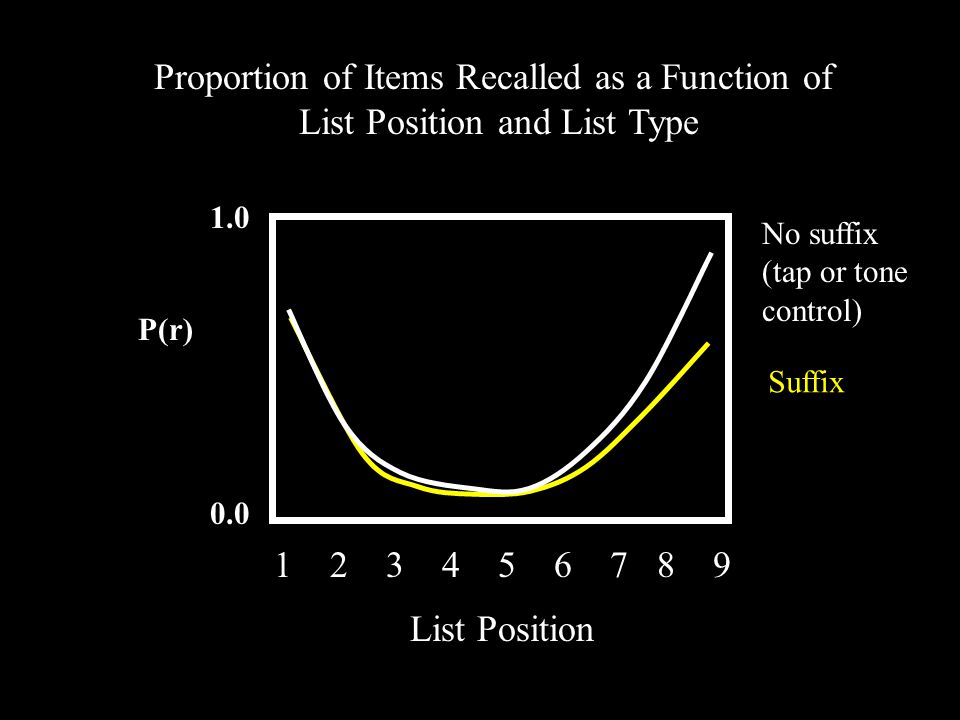 Proportion of Items Recalled as a Function of List Position and List Type

1.0

P(r)

0.0

No suffix (tap or tone control)

Suffix

1 2 3 4 5 6 7 8 9

List Position